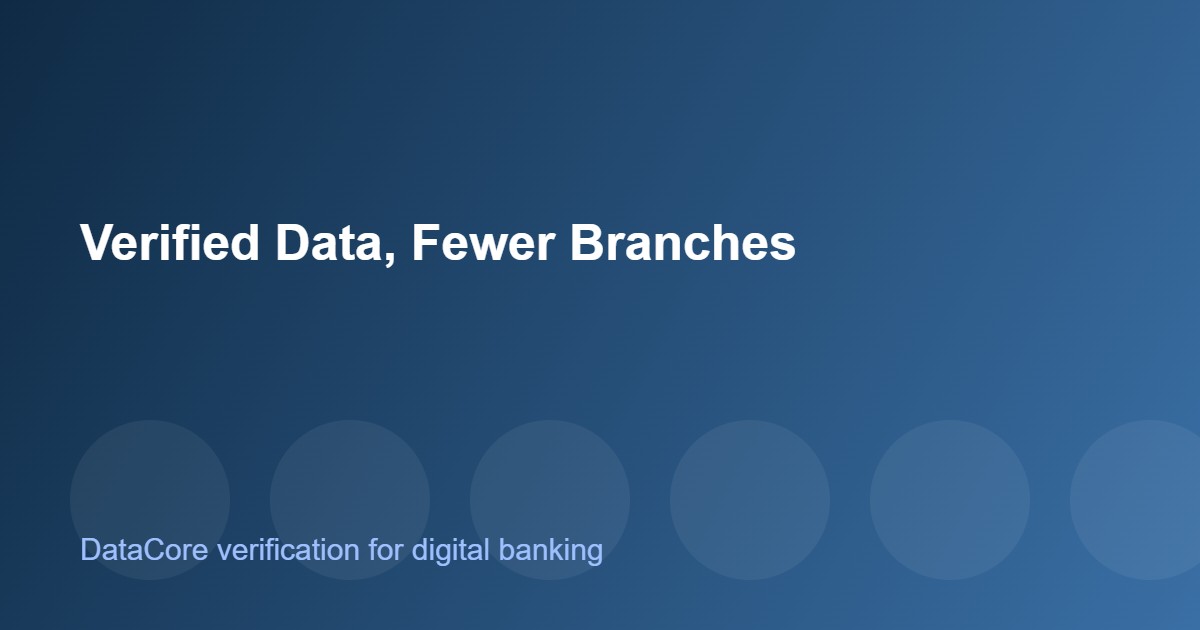 Verified Data, Fewer Branches

DataCore verification for digital banking